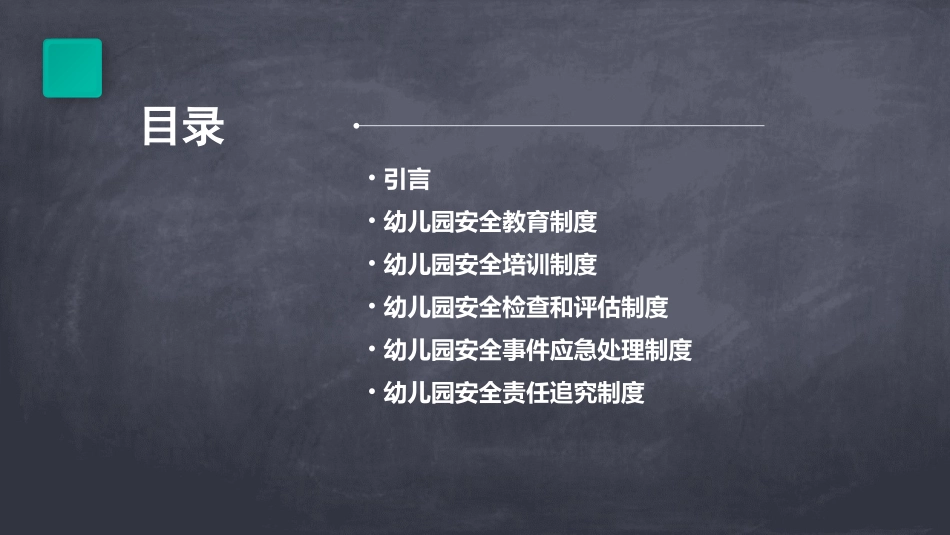 目录

· 引言
· 幼儿园安全教育制度
· 幼儿园安全培训制度
· 幼儿园安全检查和评估制度
· 幼儿园安全事件应急处理制度
· 幼儿园安全责任追究制度